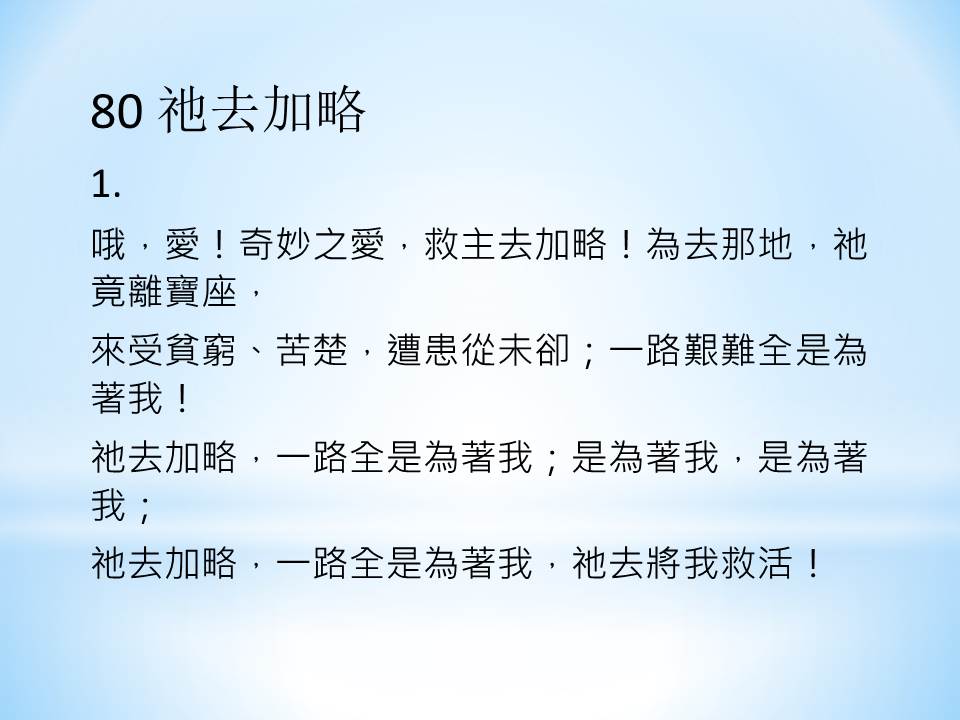 80 祂去加略

1.

哦，愛！奇妙之愛，救主去加略！為去那地，祂竟離寶座，

來受貧窮、苦楚，遭患從未卻；一路艱難全是為著我！

祂去加略，一路全是為著我；是為著我，是為著我；

祂去加略，一路全是為著我，祂去將我救活！